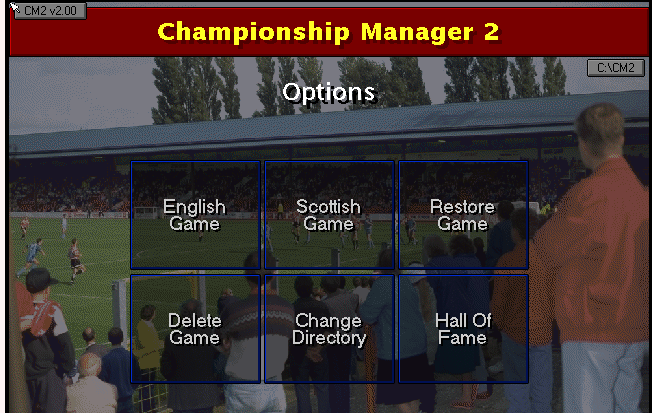 CM2 v2.00

Championship Manager 2

C:\CM2

Options

English Game

Scottish Game

Restore Game

Delete Game

Change Directory

Hall Of Fame